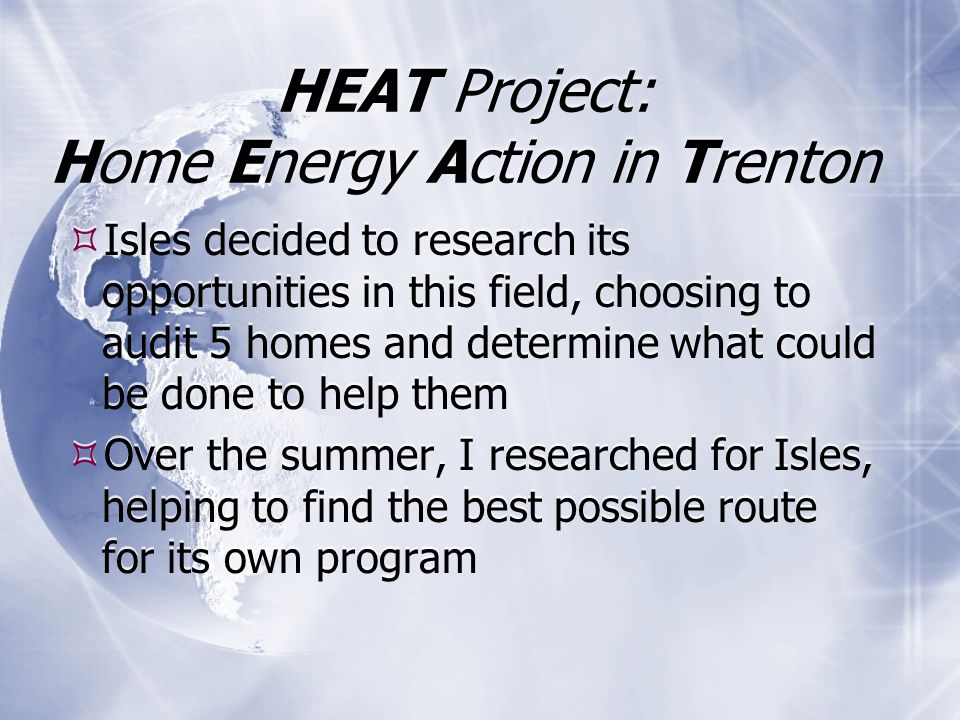 HEAT Project:
Home Energy Action in Trenton

Isles decided to research its opportunities in this field, choosing to audit 5 homes and determine what could be done to help them

Over the summer, I researched for Isles, helping to find the best possible route for its own program